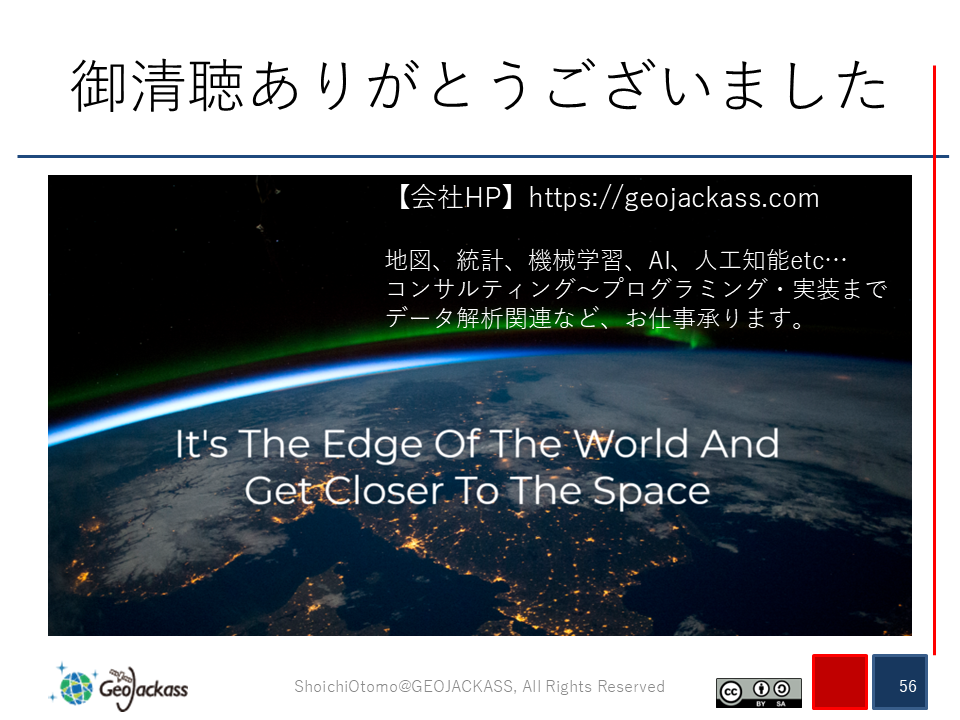 御清聴ありがとうございました

【会社HP】https://geojackass.com

地図、統計、機械学習、AI、人工知能etc…
コンサルティング～プログラミング・実装まで
データ解析関連など、お仕事承ります。

It's The Edge Of The World And Get Closer To The Space

GeoJackass

ShoichiOtomo@GEOJACKASS, All Rights Reserved

cc BY SA

56